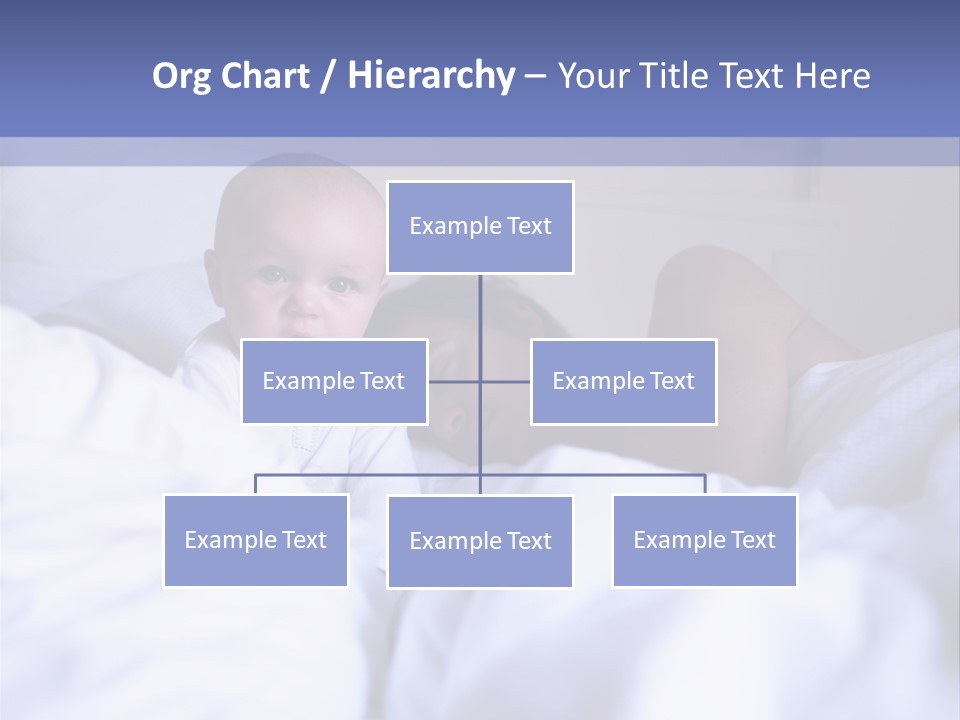 Org Chart / Hierarchy – Your Title Text Here

Example Text

Example Text

Example Text

Example Text

Example Text

Example Text